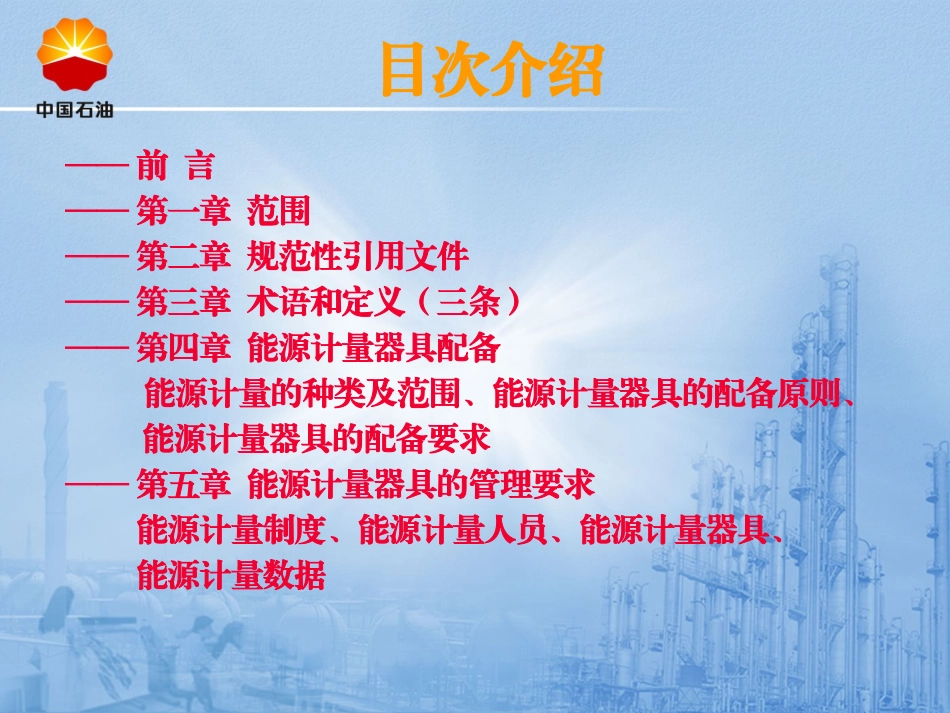 中国石油

目次介绍

—— 前 言
—— 第一章 范围
—— 第二章 规范性引用文件
—— 第三章 术语和定义（三条）
—— 第四章 能源计量器具配备
能源计量的种类及范围、能源计量器具的配备原则、能源计量器具的配备要求
—— 第五章 能源计量器具的管理要求
能源计量制度、能源计量人员、能源计量器具、能源计量数据